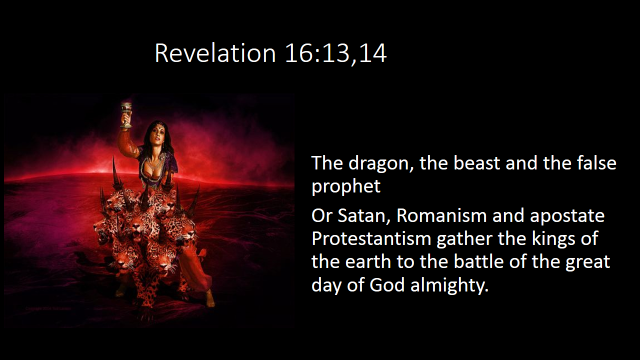 Revelation 16:13,14

The dragon, the beast and the false prophet

Or Satan, Romanism and apostate Protestantism gather the kings of the earth to the battle of the great day of God almighty.